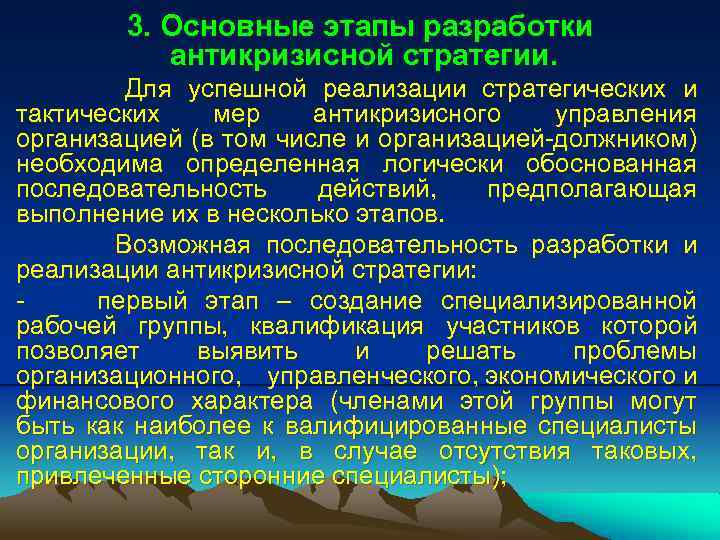 3. Основные этапы разработки антикризисной стратегии.

Для успешной реализации стратегических и тактических мер антикризисного управления организацией (в том числе и организацией-должником) необходима определенная логически обоснованная последовательность действий, предполагающая выполнение их в несколько этапов.

Возможная последовательность разработки и реализации антикризисной стратегии:

- первый этап – создание специализированной рабочей группы, квалификация участников которой позволяет выявить и решать проблемы организационного, управленческого, экономического и финансового характера (членами этой группы могут быть как наиболее к валифицированные специалисты организации, так и, в случае отсутствия таковых, привлеченные сторонние специалисты);